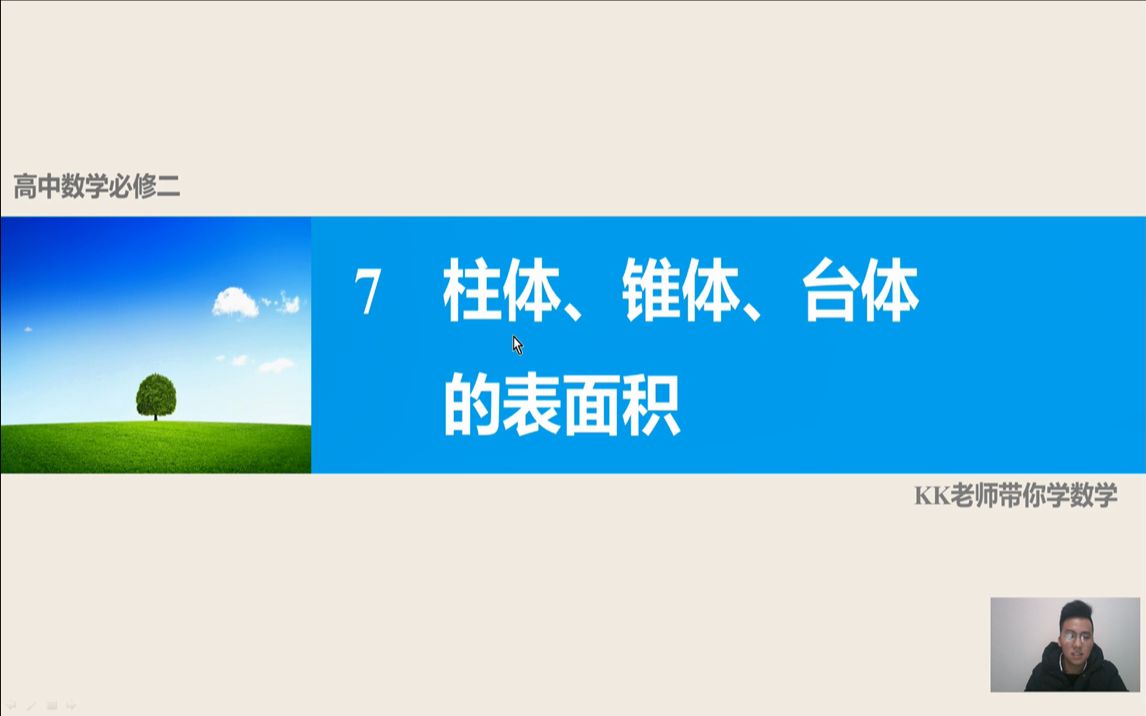 高中数学必修二

7 柱体、锥体、台体的表面积

KK老师带你学数学